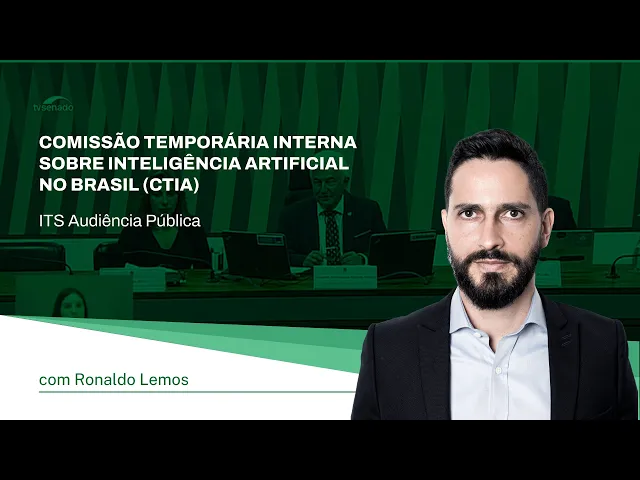 tvsenado

COMISSÃO TEMPORÁRIA INTERNA SOBRE INTELIGÊNCIA ARTIFICIAL NO BRASIL (CTIA)

ITS Audiência Pública

com Ronaldo Lemos